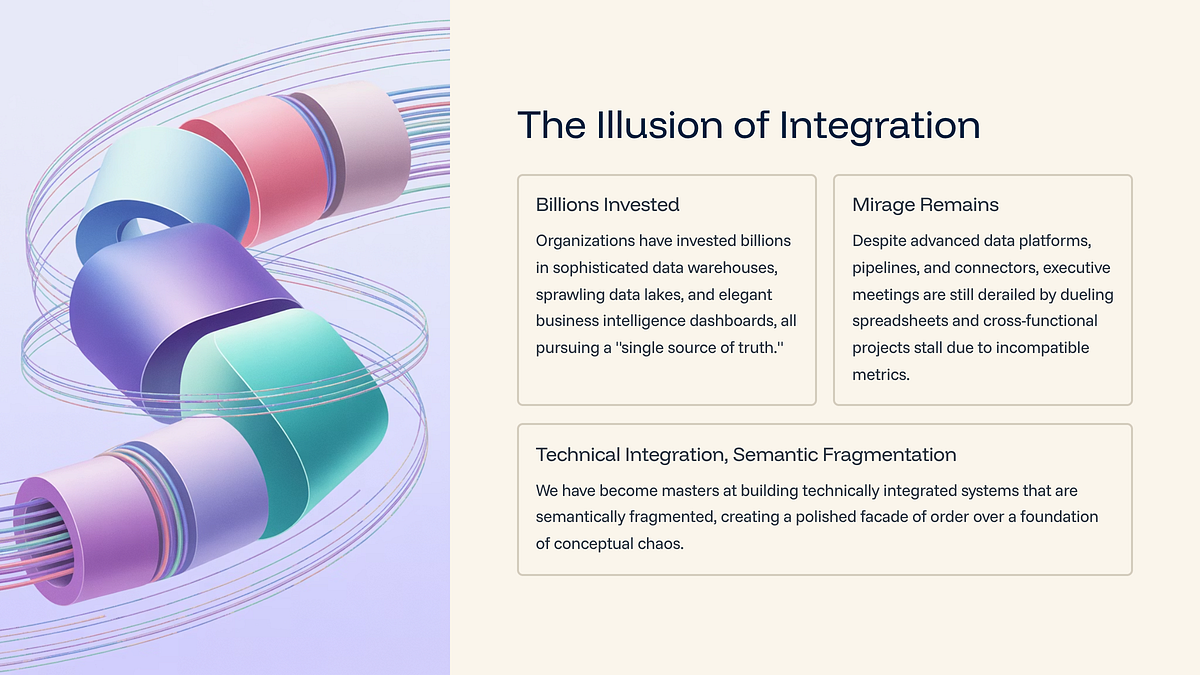 The Illusion of Integration

Billions Invested

Organizations have invested billions in sophisticated data warehouses, sprawling data lakes, and elegant business intelligence dashboards, all pursuing a "single source of truth."

Mirage Remains

Despite advanced data platforms, pipelines, and connectors, executive meetings are still derailed by dueling spreadsheets and cross-functional projects stall due to incompatible metrics.

Technical Integration, Semantic Fragmentation

We have become masters at building technically integrated systems that are semantically fragmented, creating a polished facade of order over a foundation of conceptual chaos.